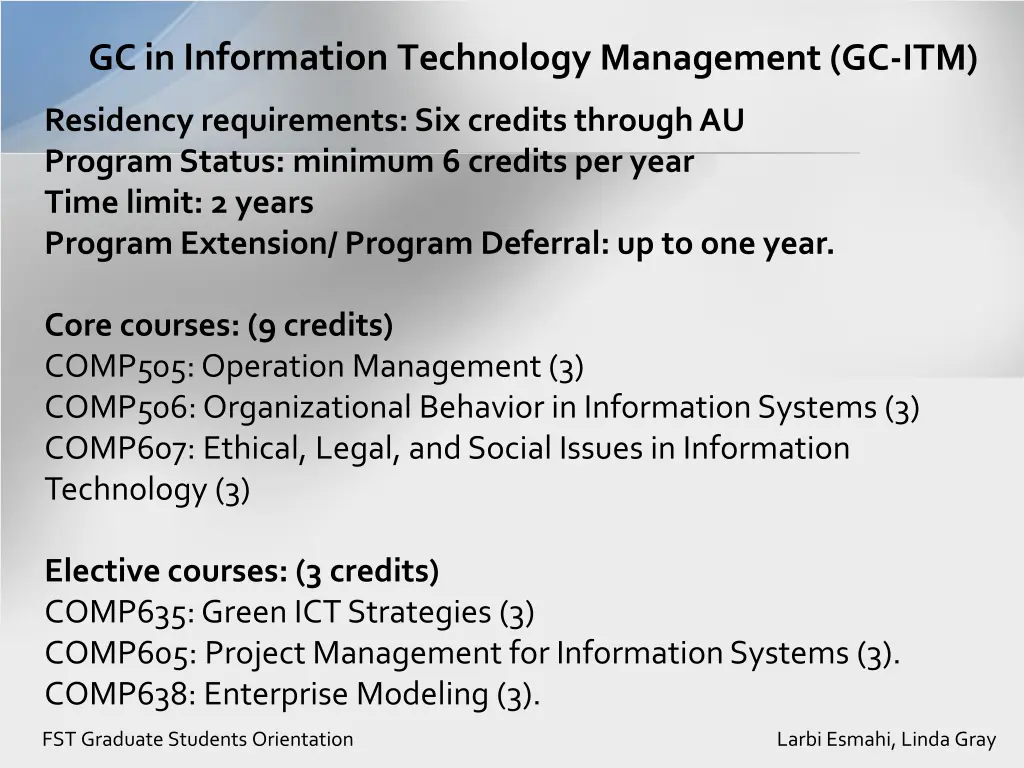 GC in Information Technology Management (GC-ITM)

Residency requirements: Six credits through AU
Program Status: minimum 6 credits per year
Time limit: 2 years
Program Extension/ Program Deferral: up to one year.

Core courses: (9 credits)
COMP505: Operation Management (3)
COMP506: Organizational Behavior in Information Systems (3)
COMP607: Ethical, Legal, and Social Issues in Information Technology (3)

Elective courses: (3 credits)
COMP635: Green ICT Strategies (3)
COMP605: Project Management for Information Systems (3).
COMP638: Enterprise Modeling (3).

FST Graduate Students Orientation

Larbi Esmahi, Linda Gray